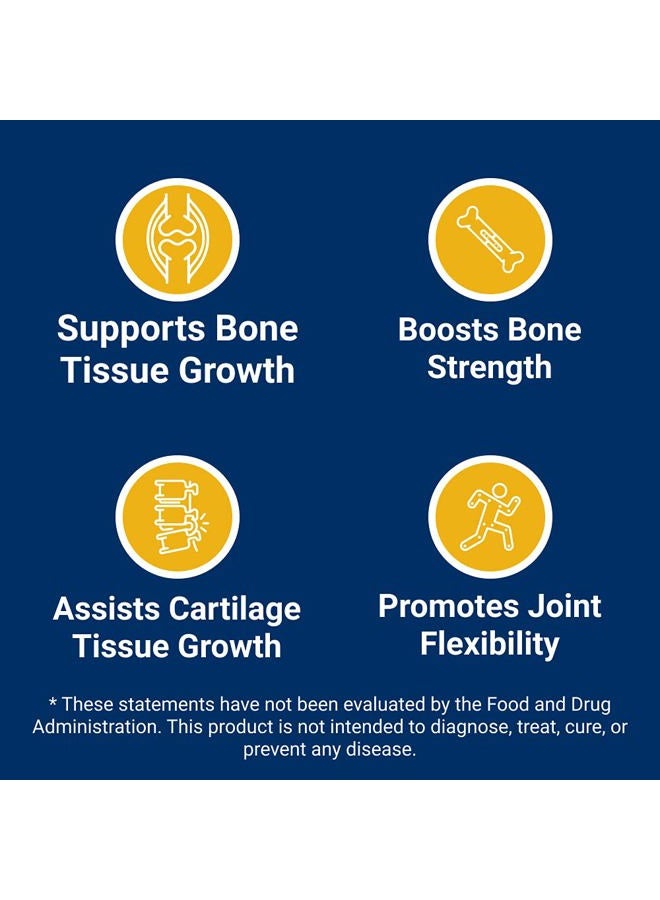 Supports Bone Tissue Growth

Boosts Bone Strength

Assists Cartilage Tissue Growth

Promotes Joint Flexibility

* These statements have not been evaluated by the Food and Drug Administration. This product is not intended to diagnose, treat, cure, or prevent any disease.